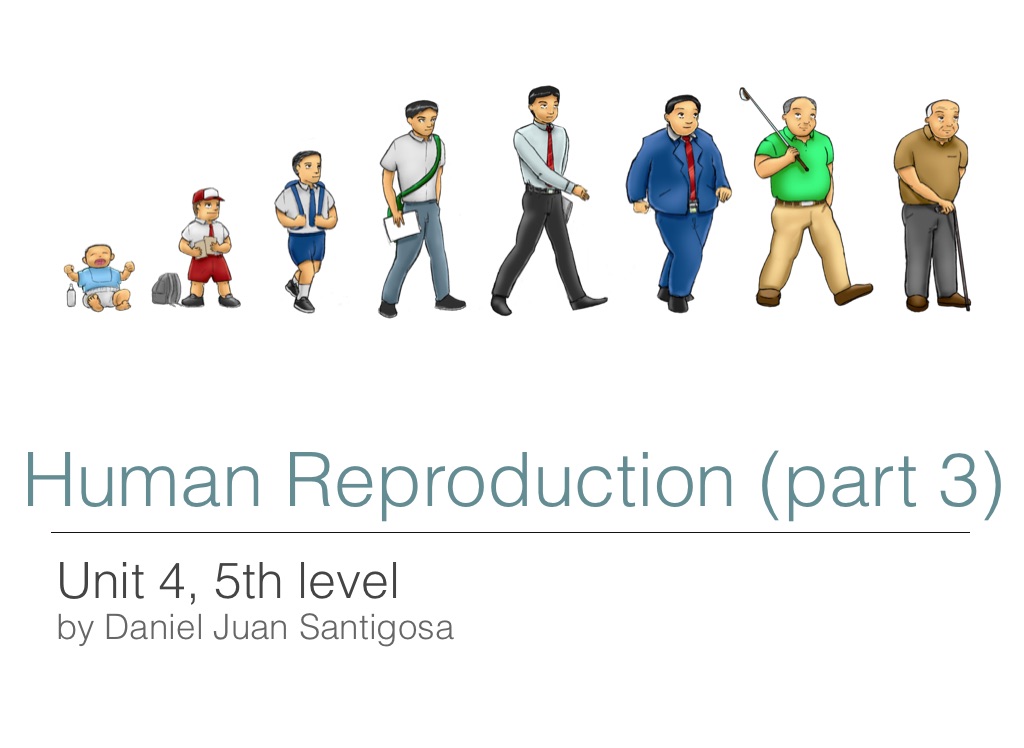 Human Reproduction (part 3)

Unit 4, 5th level
by Daniel Juan Santigosa